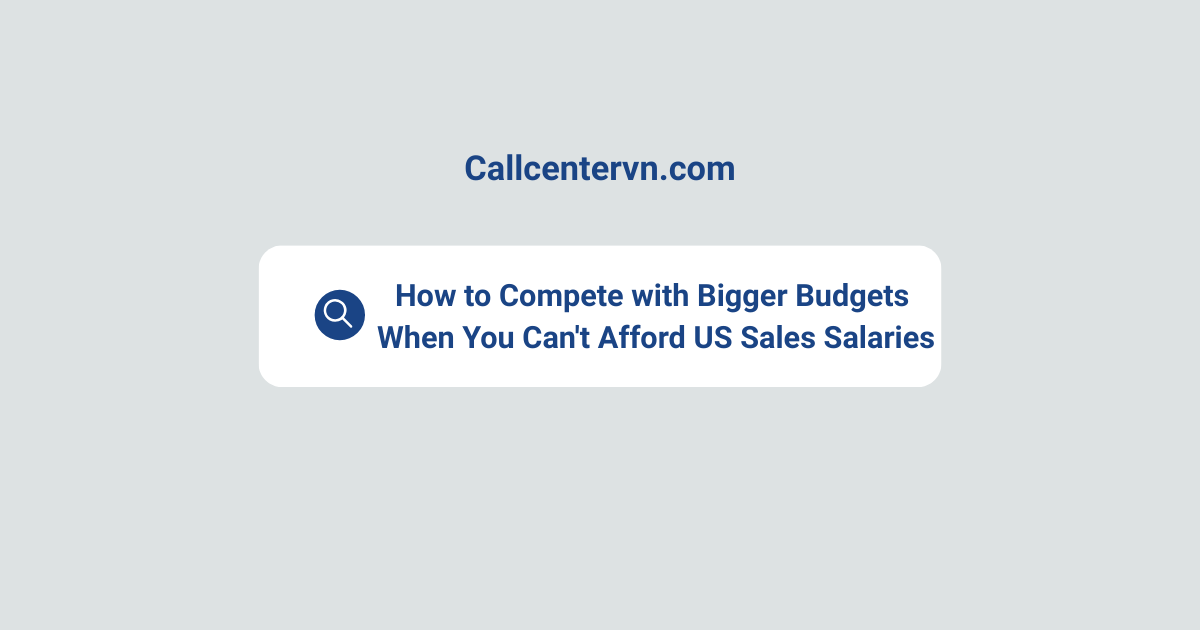 Callcentervn.com

How to Compete with Bigger Budgets When You Can't Afford US Sales Salaries